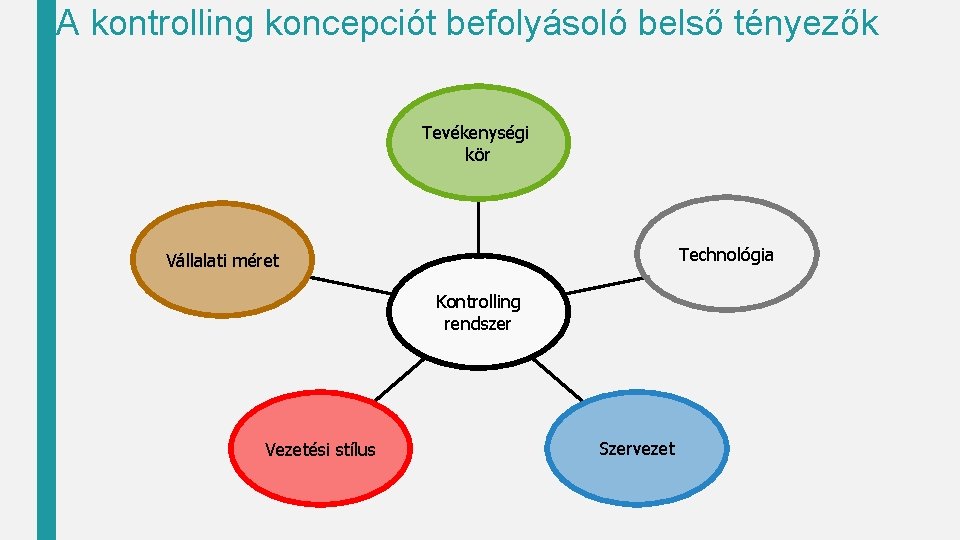 A kontrolling koncepciót befolyásoló belső tényezők

Tevékenységi kör

Vállalati méret

Technológia

Kontrolling rendszer

Vezetési stílus

Szervezet